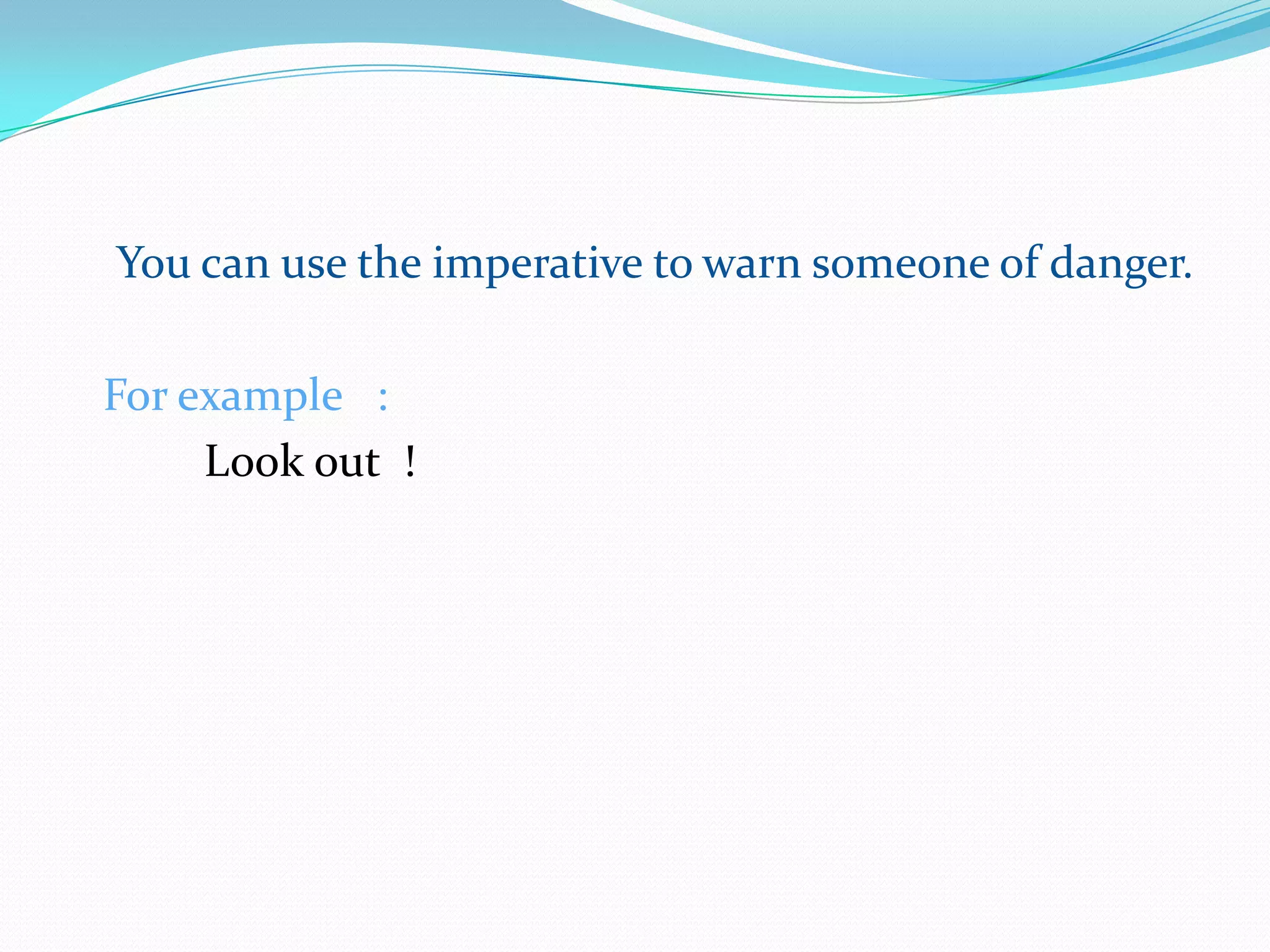 You can use the imperative to warn someone of danger.

For example ：

Look out ！